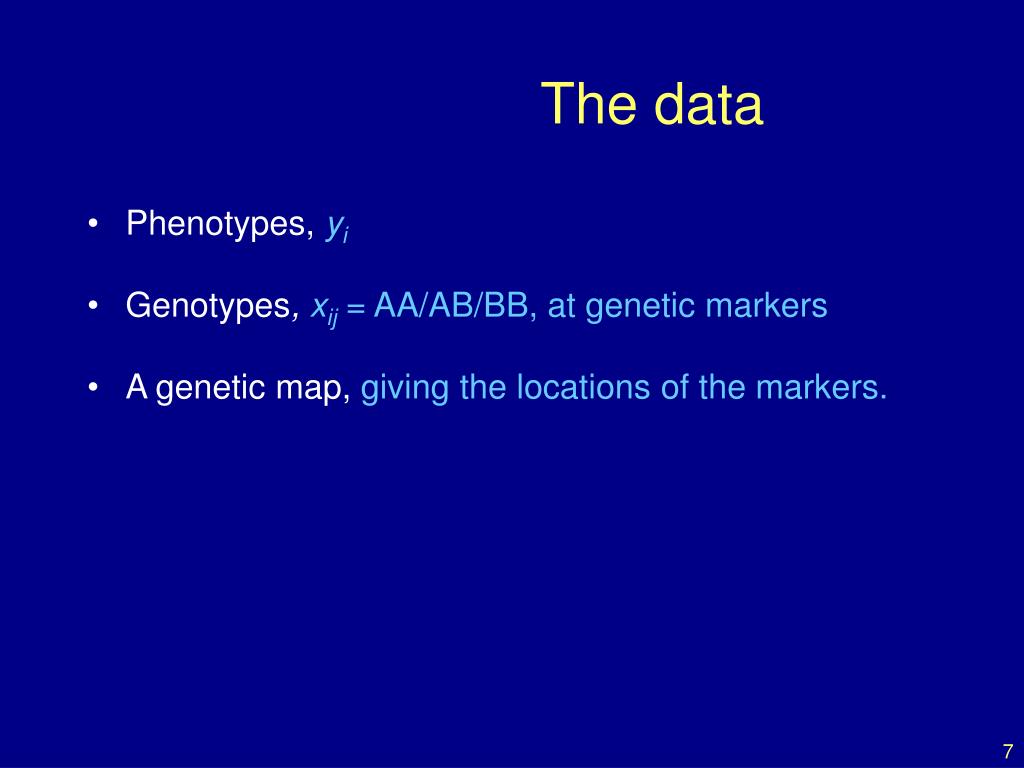 The data

• Phenotypes, $y_i$

• Genotypes, $x_{ij}$ = AA/AB/BB, at genetic markers

• A genetic map, giving the locations of the markers.

7